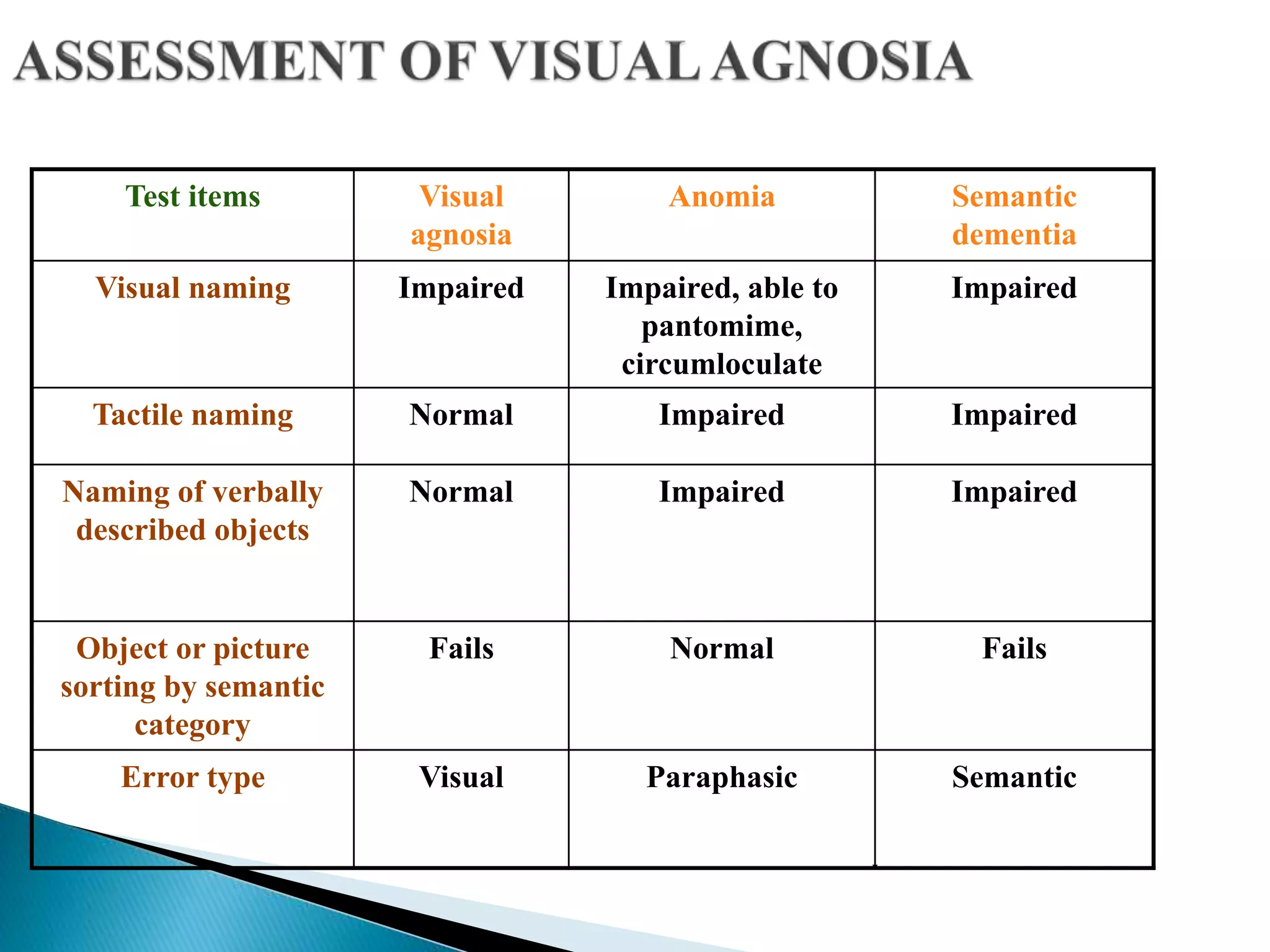 ASSESSMENT OF VISUAL AGNOSIA

| Test items | Visual agnosia | Anomia | Semantic dementia |
|---|---|---|---|
| Visual naming | Impaired | Impaired, able to pantomime, circumloculate | Impaired |
| Tactile naming | Normal | Impaired | Impaired |
| Naming of verbally described objects | Normal | Impaired | Impaired |
| Object or picture sorting by semantic category | Fails | Normal | Fails |
| Error type | Visual | Paraphasic | Semantic |